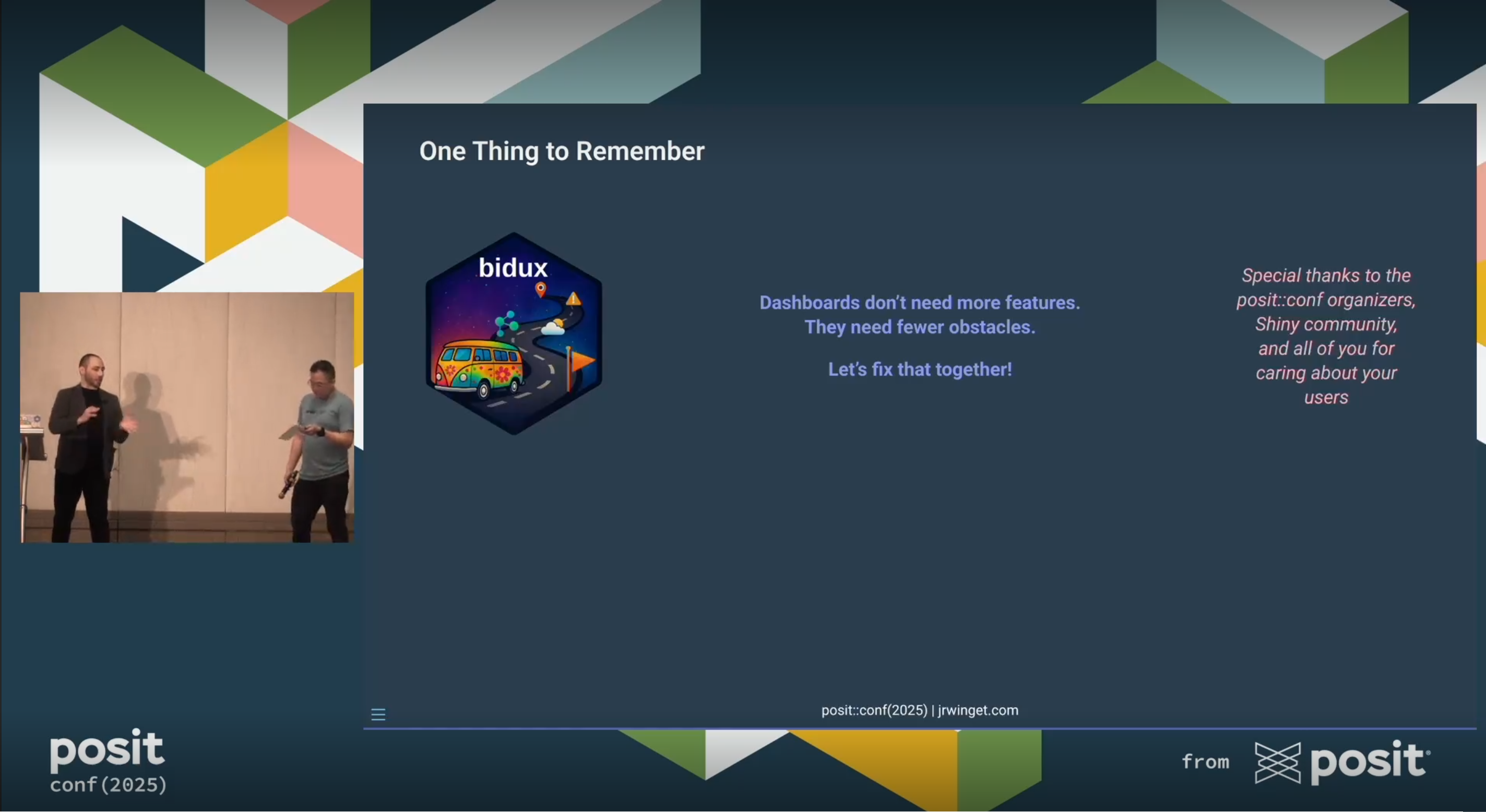 One Thing to Remember

bidux

Dashboards don't need more features.
They need fewer obstacles.

Let's fix that together!

Special thanks to the posit::conf organizers, Shiny community, and all of you for caring about your users

posit::conf(2025) | jrwinget.com

posit
conf(2025)

from posit